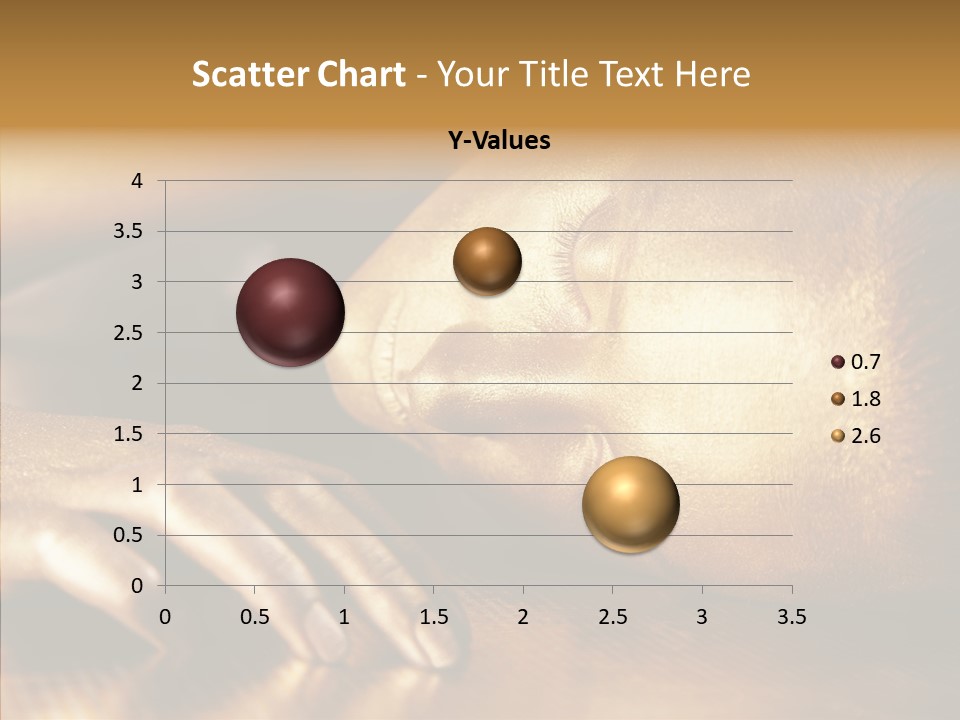 Scatter Chart - Your Title Text Here

Y-Values

4
3.5
3
2.5
2
1.5
1
0.5
0

0 0.5 1 1.5 2 2.5 3 3.5

0.7
1.8
2.6